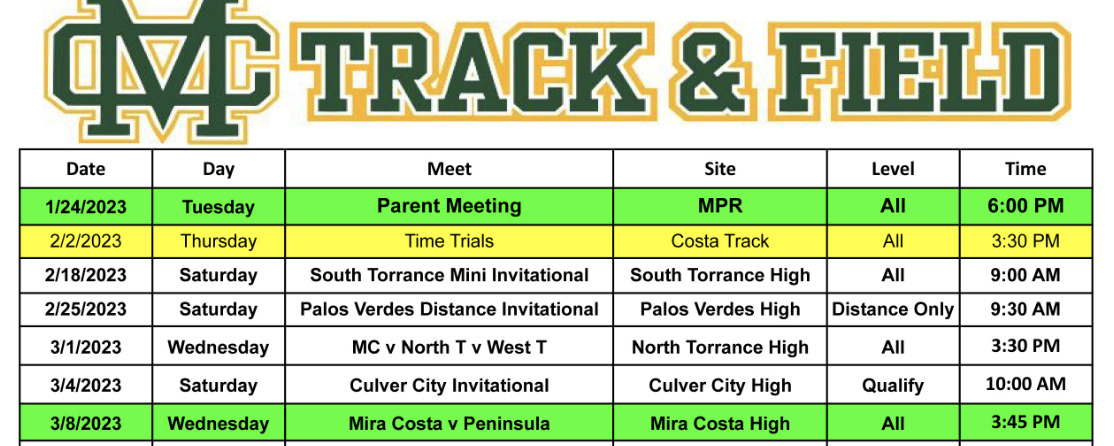 MC TRACK & FIELD

| Date | Day | Meet | Site | Level | Time |
|---|---|---|---|---|---|
| 1/24/2023 | Tuesday | Parent Meeting | MPR | All | 6:00 PM |
| 2/2/2023 | Thursday | Time Trials | Costa Track | All | 3:30 PM |
| 2/18/2023 | Saturday | South Torrance Mini Invitational | South Torrance High | All | 9:00 AM |
| 2/25/2023 | Saturday | Palos Verdes Distance Invitational | Palos Verdes High | Distance Only | 9:30 AM |
| 3/1/2023 | Wednesday | MC v North T v West T | North Torrance High | All | 3:30 PM |
| 3/4/2023 | Saturday | Culver City Invitational | Culver City High | Qualify | 10:00 AM |
| 3/8/2023 | Wednesday | Mira Costa v Peninsula | Mira Costa High | All | 3:45 PM |